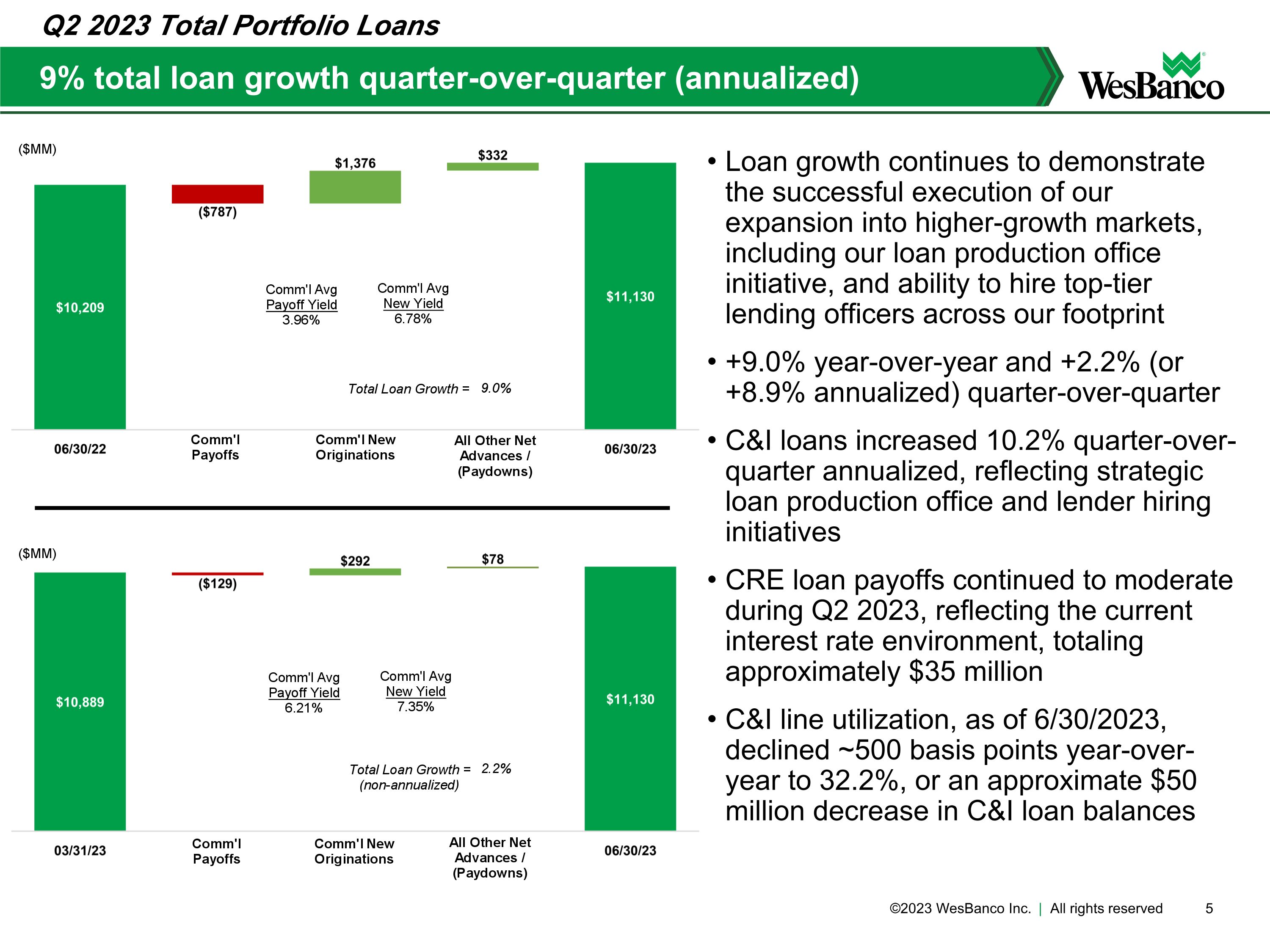 Q2 2023 Total Portfolio Loans

9% total loan growth quarter-over-quarter (annualized)

WesBanco

($MM)

$10,209

($787)

$1,376

$332

$11,130

Comm'l Avg Payoff Yield 3.96%

Comm'l Avg New Yield 6.78%

Total Loan Growth = 9.0%

06/30/22

Comm'l Payoffs

Comm'l New Originations

All Other Net Advances / (Paydowns)

06/30/23

($MM)

$10,889

($129)

$292

$78

$11,130

Comm'l Avg Payoff Yield 6.21%

Comm'l Avg New Yield 7.35%

Total Loan Growth = 2.2% (non-annualized)

03/31/23

Comm'l Payoffs

Comm'l New Originations

All Other Net Advances / (Paydowns)

06/30/23

• Loan growth continues to demonstrate the successful execution of our expansion into higher-growth markets, including our loan production office initiative, and ability to hire top-tier lending officers across our footprint

• +9.0% year-over-year and +2.2% (or +8.9% annualized) quarter-over-quarter

• C&I loans increased 10.2% quarter-over-quarter annualized, reflecting strategic loan production office and lender hiring initiatives

• CRE loan payoffs continued to moderate during Q2 2023, reflecting the current interest rate environment, totaling approximately $35 million

• C&I line utilization, as of 6/30/2023, declined ~500 basis points year-over-year to 32.2%, or an approximate $50 million decrease in C&I loan balances

©2023 WesBanco Inc. | All rights reserved 5